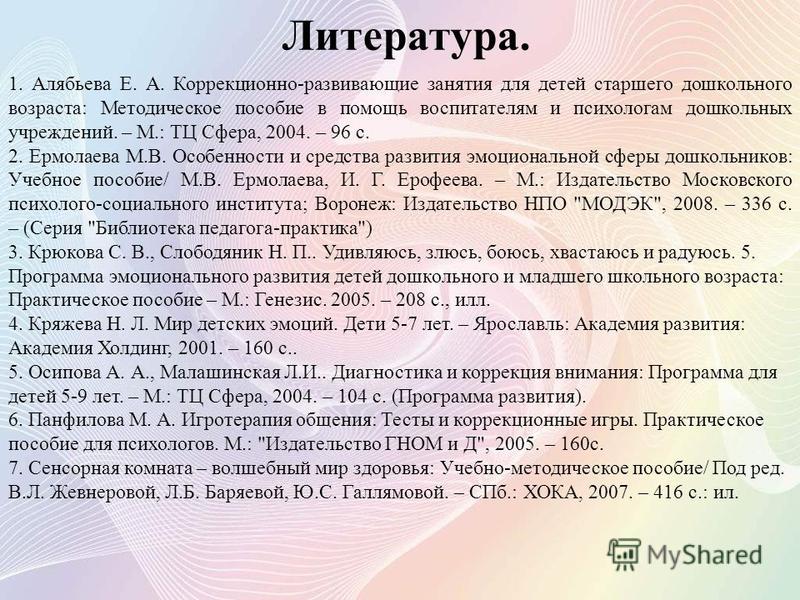 Литература.

1. Алябьева Е. А. Коррекционно-развивающие занятия для детей старшего дошкольного возраста: Методическое пособие в помощь воспитателям и психологам дошкольных учреждений. – М.: ТЦ Сфера, 2004. – 96 с.
2. Ермолаева М.В. Особенности и средства развития эмоциональной сферы дошкольников: Учебное пособие/ М.В. Ермолаева, И. Г. Ерофеева. – М.: Издательство Московского психолого-социального института; Воронеж: Издательство НПО "МОДЭК", 2008. – 336 с. – (Серия "Библиотека педагога-практика")
3. Крюкова С. В., Слободяник Н. П.. Удивляюсь, злюсь, боюсь, хвастаюсь и радуюсь. 5. Программа эмоционального развития детей дошкольного и младшего школьного возраста: Практическое пособие – М.: Генезис. 2005. – 208 с., илл.
4. Кряжева Н. Л. Мир детских эмоций. Дети 5-7 лет. – Ярославль: Академия развития: Академия Холдинг, 2001. – 160 с..
5. Осипова А. А., Малашинская Л.И.. Диагностика и коррекция внимания: Программа для детей 5-9 лет. – М.: ТЦ Сфера, 2004. – 104 с. (Программа развития).
6. Панфилова М. А. Игротерапия общения: Тесты и коррекционные игры. Практическое пособие для психологов. М.: "Издательство ГНОМ и Д", 2005. – 160с.
7. Сенсорная комната – волшебный мир здоровья: Учебно-методическое пособие/ Под ред. В.Л. Жевнеровой, Л.Б. Баряевой, Ю.С. Галлямовой. – СПб.: ХОКА, 2007. – 416 с.: ил.

MyShared